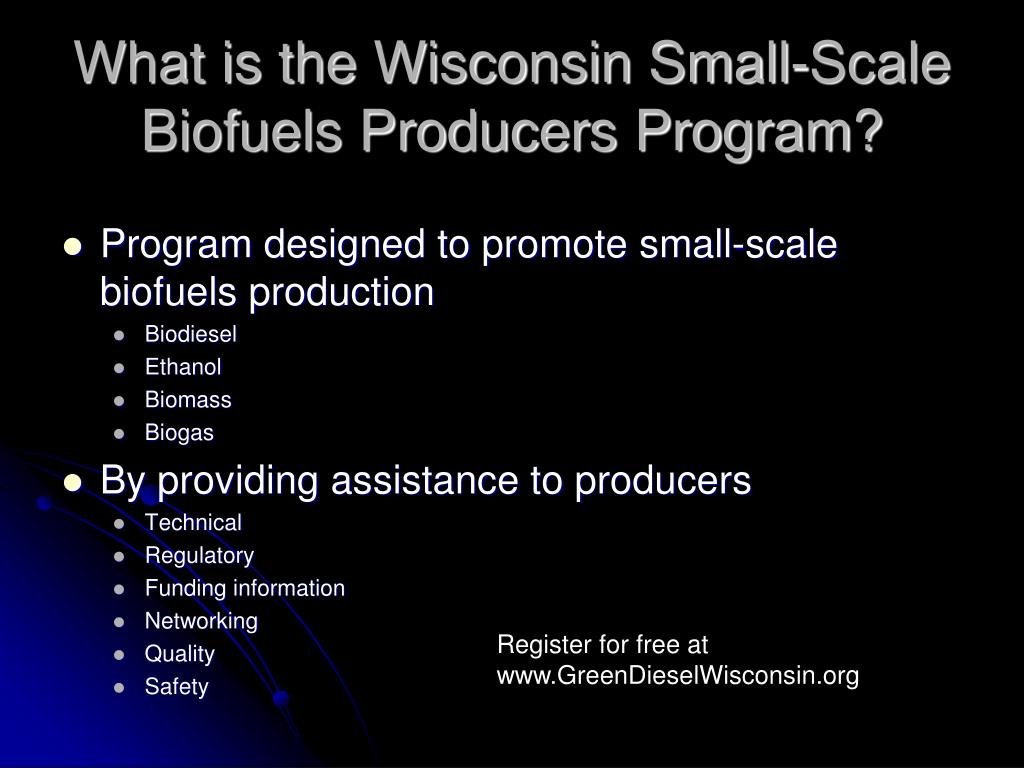 What is the Wisconsin Small-Scale Biofuels Producers Program?

- Program designed to promote small-scale biofuels production
  - Biodiesel
  - Ethanol
  - Biomass
  - Biogas
- By providing assistance to producers
  - Technical
  - Regulatory
  - Funding information
  - Networking
  - Quality
  - Safety

Register for free at www.GreenDieselWisconsin.org